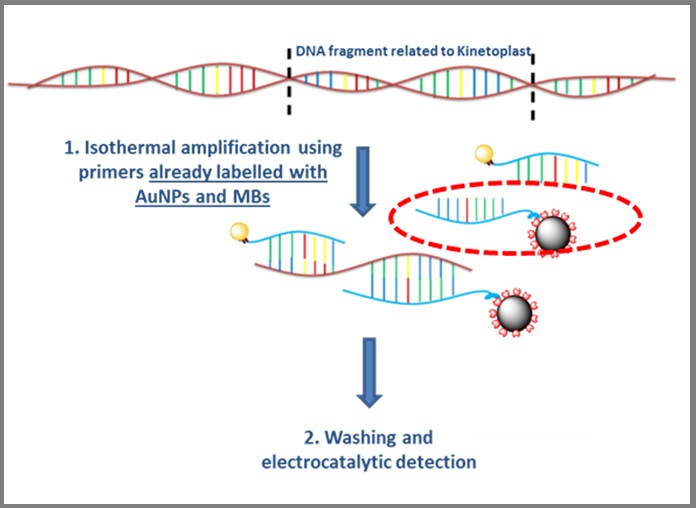 DNA fragment related to Kinetoplast

1. Isothermal amplification using primers already labelled with AuNPs and MBs

2. Washing and electrocatalytic detection